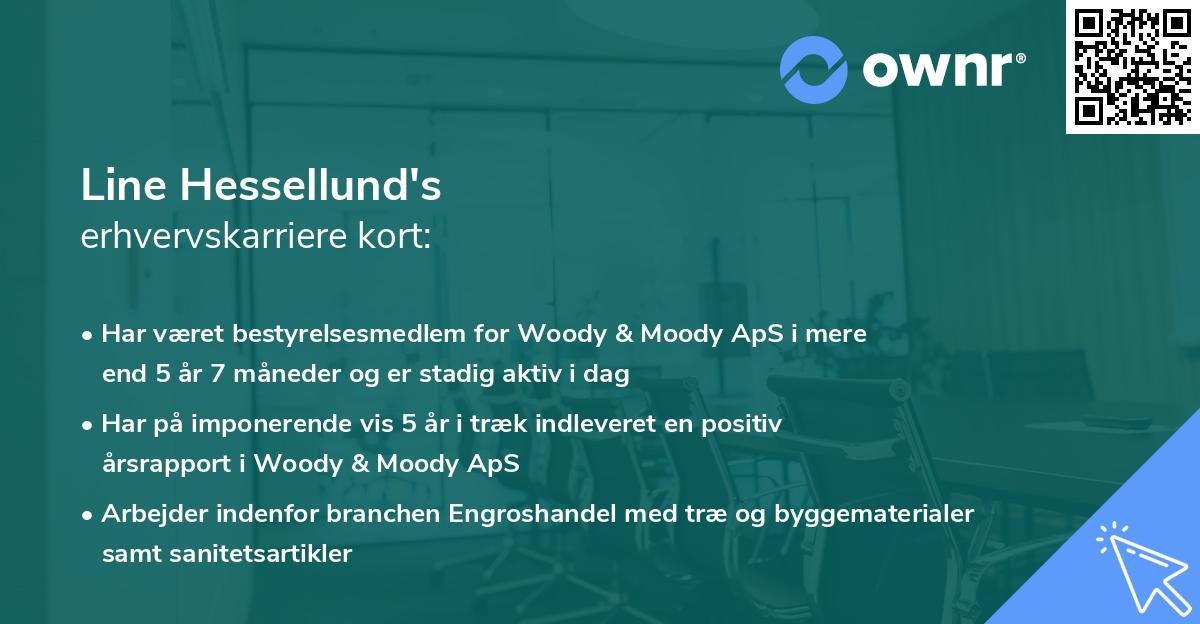 ownr®

Line Hessellund's
erhvervskarriere kort:

• Har været bestyrelsesmedlem for Woody & Moody ApS i mere end 5 år 7 måneder og er stadig aktiv i dag

• Har på imponerende vis 5 år i træk indleveret en positiv årsrapport i Woody & Moody ApS

• Arbejder indenfor branchen Engroshandel med træ og byggematerialer samt sanitetsartikler